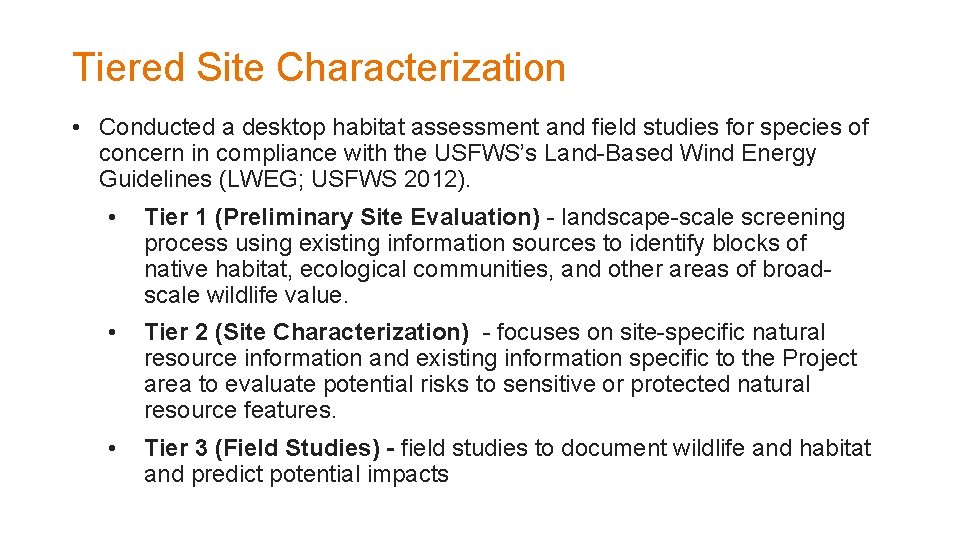 Tiered Site Characterization

• Conducted a desktop habitat assessment and field studies for species of concern in compliance with the USFWS's Land-Based Wind Energy Guidelines (LWEG; USFWS 2012).

• Tier 1 (Preliminary Site Evaluation) - landscape-scale screening process using existing information sources to identify blocks of native habitat, ecological communities, and other areas of broad-scale wildlife value.

• Tier 2 (Site Characterization) - focuses on site-specific natural resource information and existing information specific to the Project area to evaluate potential risks to sensitive or protected natural resource features.

• Tier 3 (Field Studies) - field studies to document wildlife and habitat and predict potential impacts